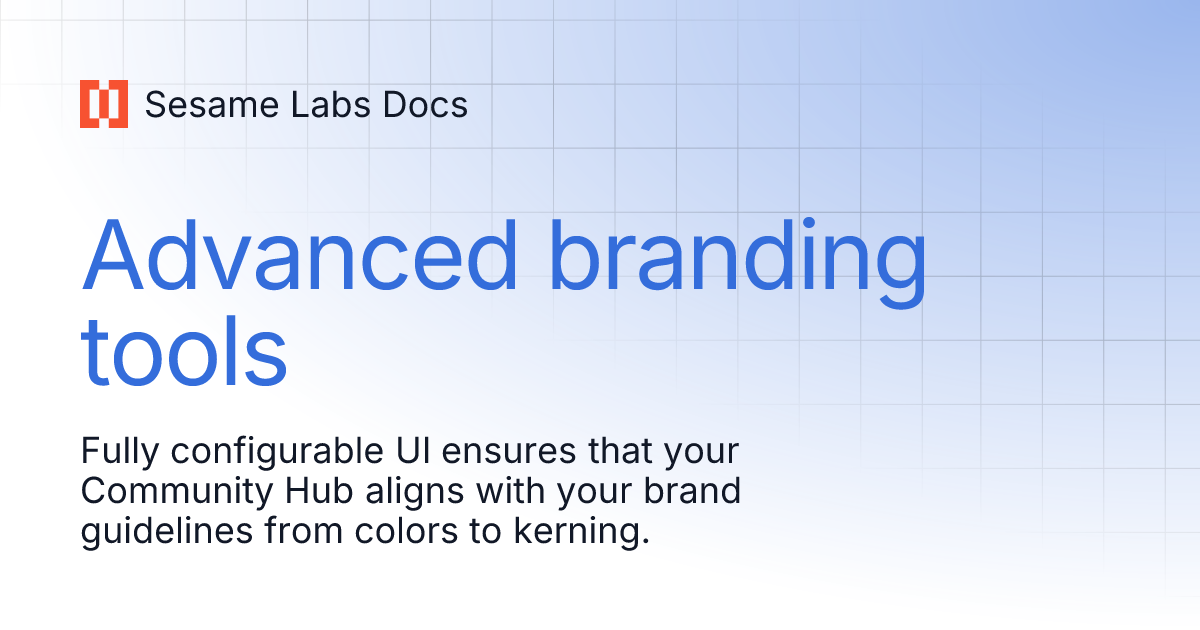 Sesame Labs Docs

Advanced branding tools

Fully configurable UI ensures that your Community Hub aligns with your brand guidelines from colors to kerning.